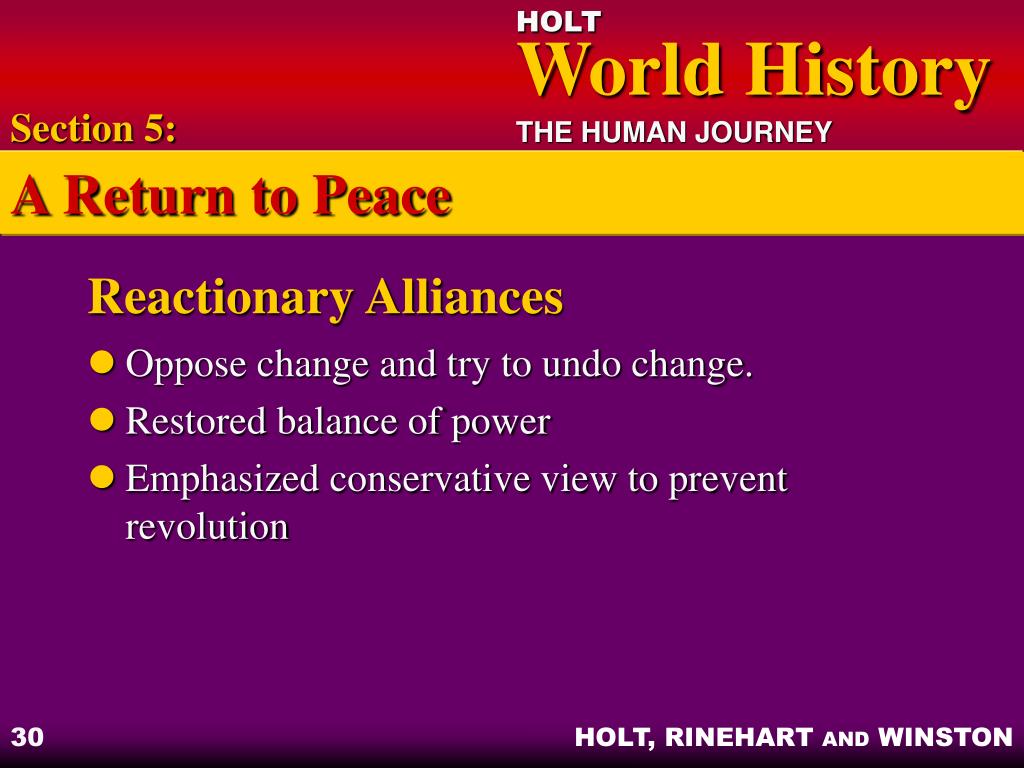 HOLT
World History
THE HUMAN JOURNEY

Section 5:

A Return to Peace

Reactionary Alliances

- Oppose change and try to undo change.
- Restored balance of power
- Emphasized conservative view to prevent revolution

30

HOLT, RINEHART AND WINSTON